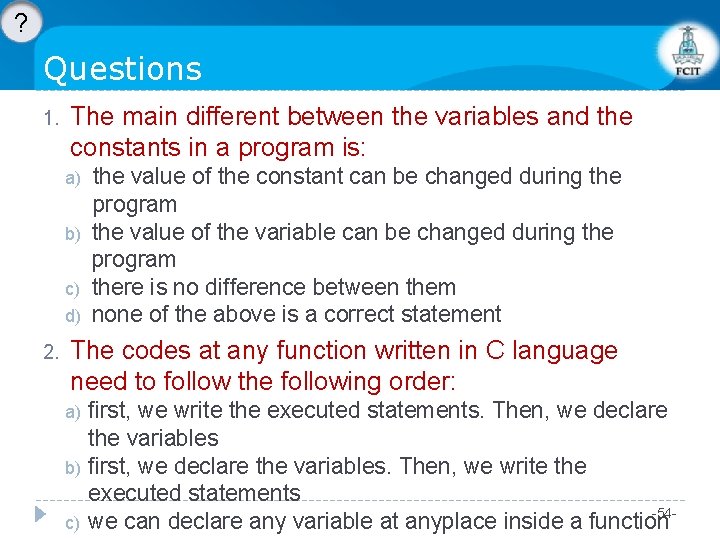 ?

Questions

FCIT

1. The main different between the variables and the constants in a program is:
a) the value of the constant can be changed during the program
b) the value of the variable can be changed during the program
c) there is no difference between them
d) none of the above is a correct statement

2. The codes at any function written in C language need to follow the following order:
a) first, we write the executed statements. Then, we declare the variables
b) first, we declare the variables. Then, we write the executed statements
c) we can declare any variable at anyplace inside a function

-54-